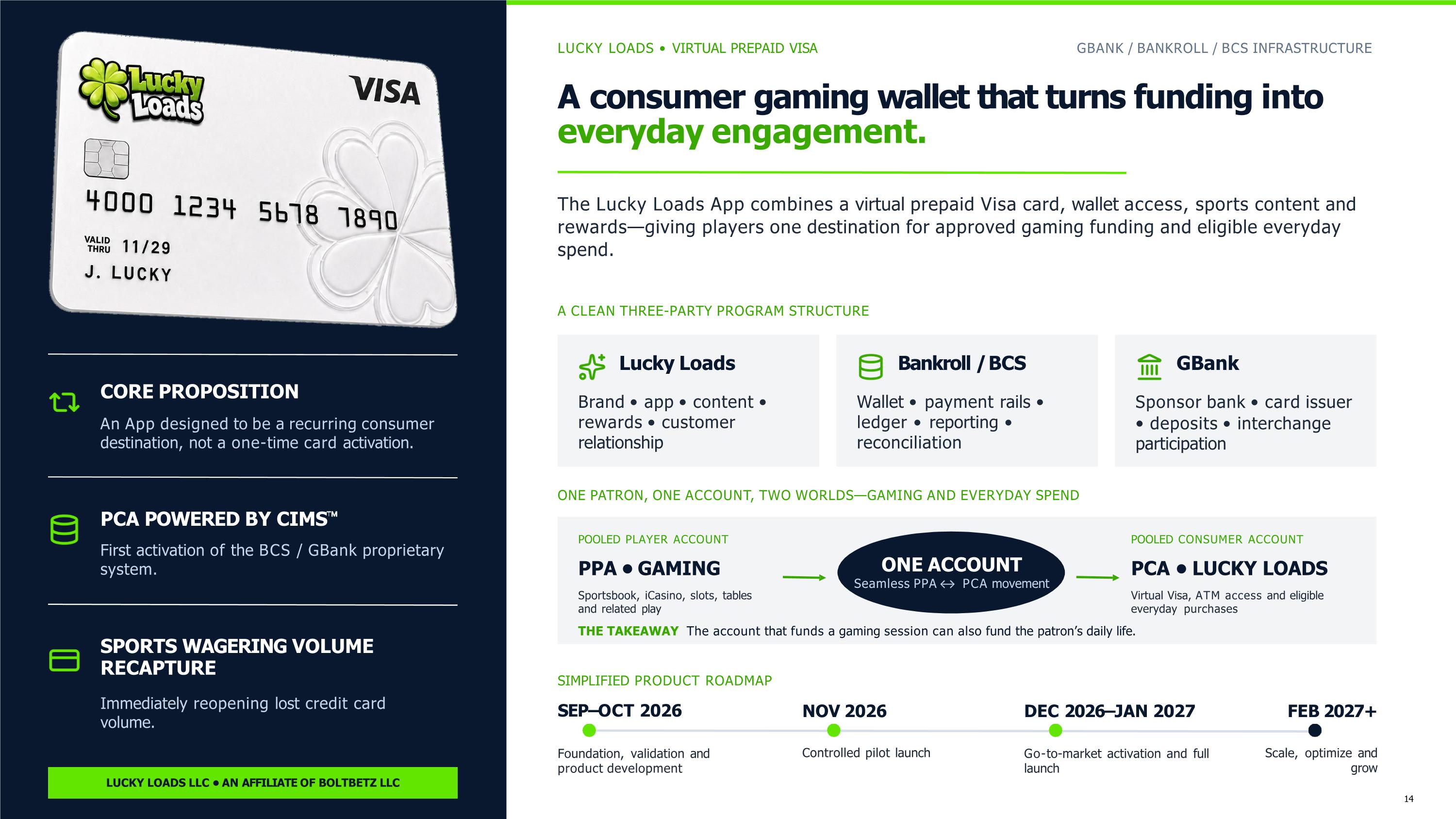 Lucky Loads

VISA

4000 1234 5678 7890

VALID THRU 11/29

J. LUCKY

CORE PROPOSITION

An App designed to be a recurring consumer destination, not a one-time card activation.

PCA POWERED BY CIMS™

First activation of the BCS / GBank proprietary system.

SPORTS WAGERING VOLUME RECAPTURE

Immediately reopening lost credit card volume.

LUCKY LOADS LLC • AN AFFILIATE OF BOLTBETZ LLC

LUCKY LOADS • VIRTUAL PREPAID VISA

GBANK / BANKROLL / BCS INFRASTRUCTURE

A consumer gaming wallet that turns funding into everyday engagement.

The Lucky Loads App combines a virtual prepaid Visa card, wallet access, sports content and rewards—giving players one destination for approved gaming funding and eligible everyday spend.

A CLEAN THREE-PARTY PROGRAM STRUCTURE

Lucky Loads

Brand • app • content • rewards • customer relationship

Bankroll / BCS

Wallet • payment rails • ledger • reporting • reconciliation

GBank

Sponsor bank • card issuer • deposits • interchange participation

ONE PATRON, ONE ACCOUNT, TWO WORLDS—GAMING AND EVERYDAY SPEND

POOLED PLAYER ACCOUNT

PPA • GAMING

Sportsbook, iCasino, slots, tables and related play

ONE ACCOUNT

Seamless PPA ↔ PCA movement

POOLED CONSUMER ACCOUNT

PCA • LUCKY LOADS

Virtual Visa, ATM access and eligible everyday purchases

THE TAKEAWAY The account that funds a gaming session can also fund the patron's daily life.

SIMPLIFIED PRODUCT ROADMAP

SEP–OCT 2026

Foundation, validation and product development

NOV 2026

Controlled pilot launch

DEC 2026–JAN 2027

Go-to-market activation and full launch

FEB 2027+

Scale, optimize and grow

14